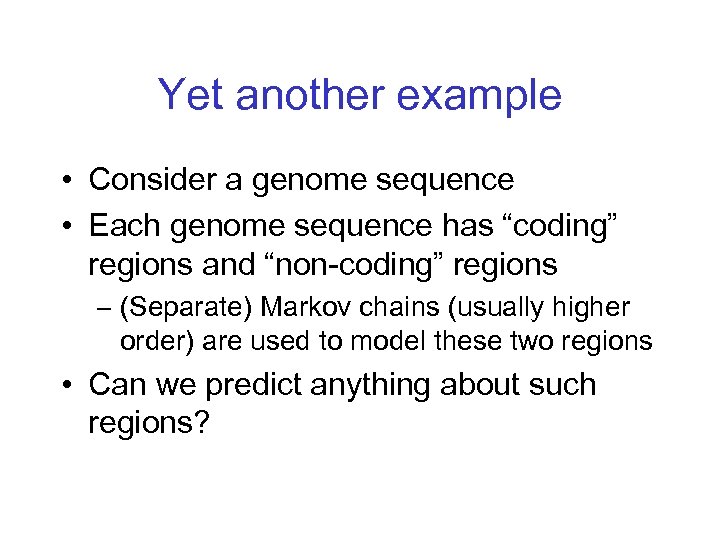 Yet another example

• Consider a genome sequence
• Each genome sequence has “coding” regions and “non-coding” regions
  – (Separate) Markov chains (usually higher order) are used to model these two regions
• Can we predict anything about such regions?